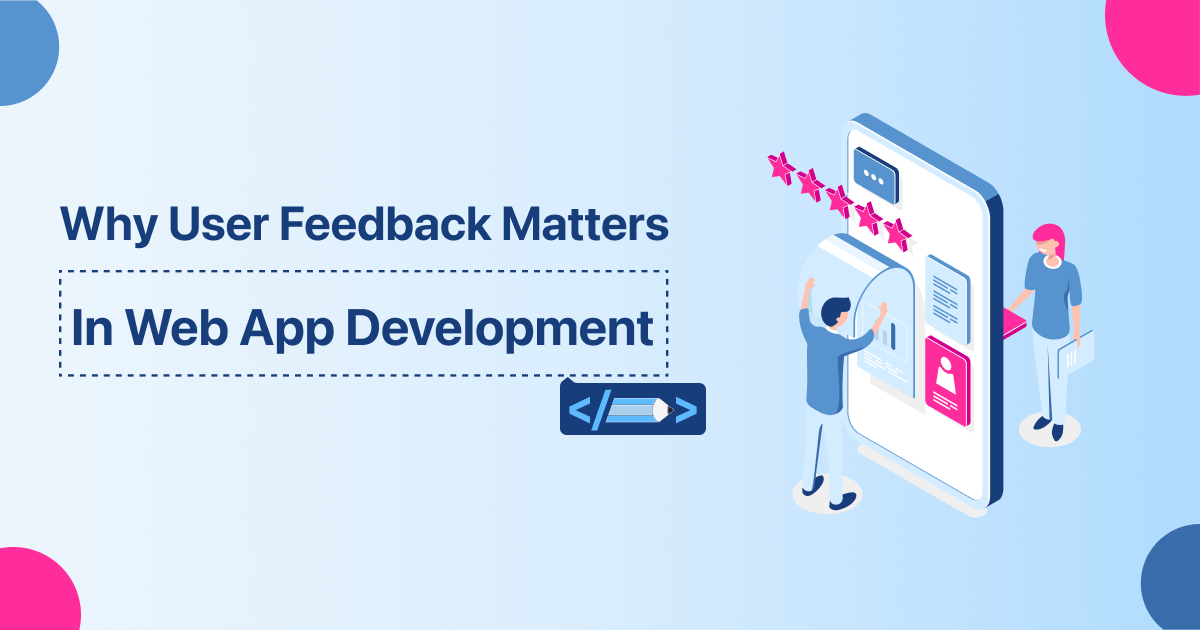 Why User Feedback Matters

In Web App Development

</>